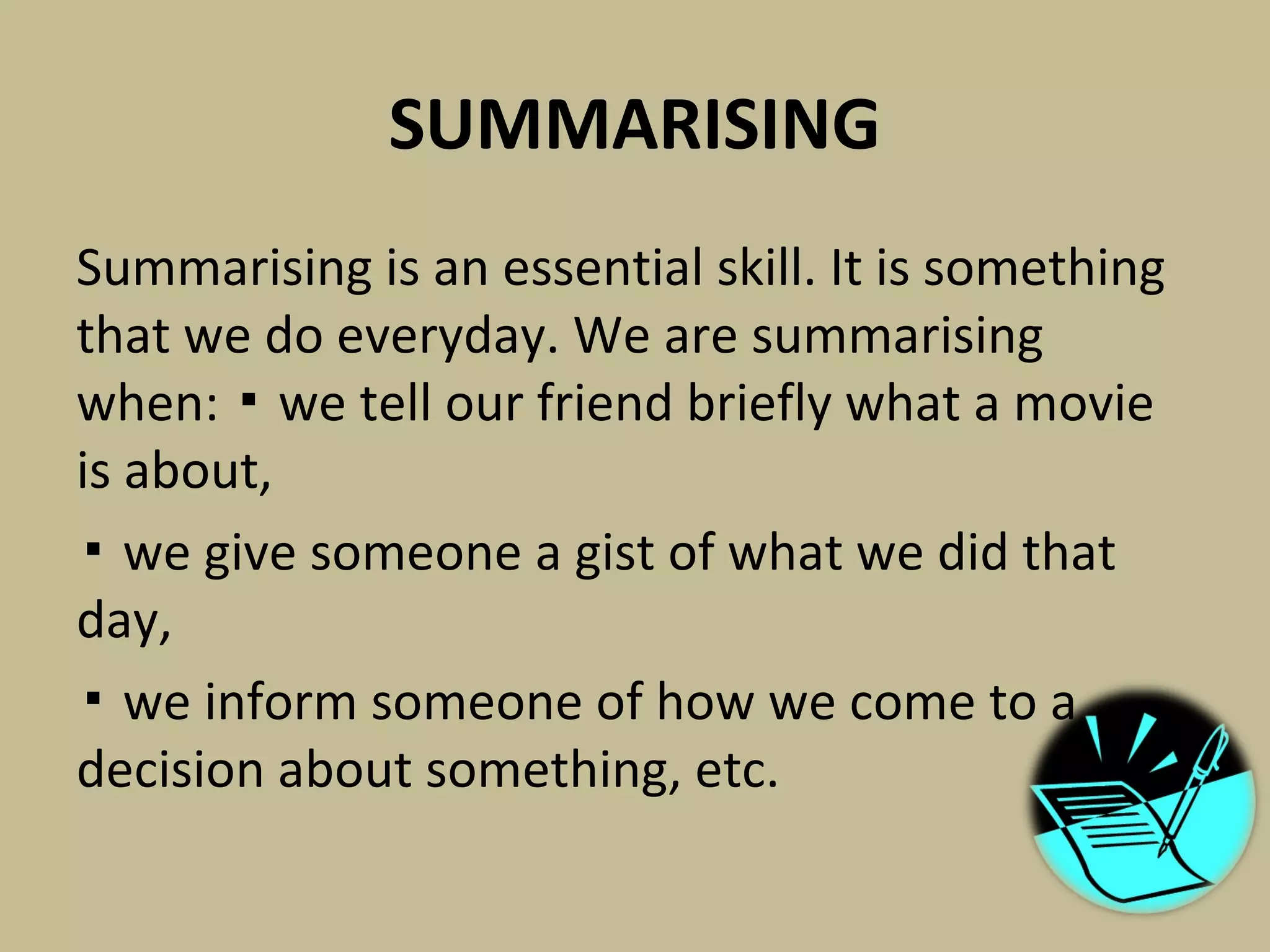 SUMMARISING

Summarising is an essential skill. It is something that we do everyday. We are summarising when: ▪ we tell our friend briefly what a movie is about,

▪ we give someone a gist of what we did that day,

▪ we inform someone of how we come to a decision about something, etc.